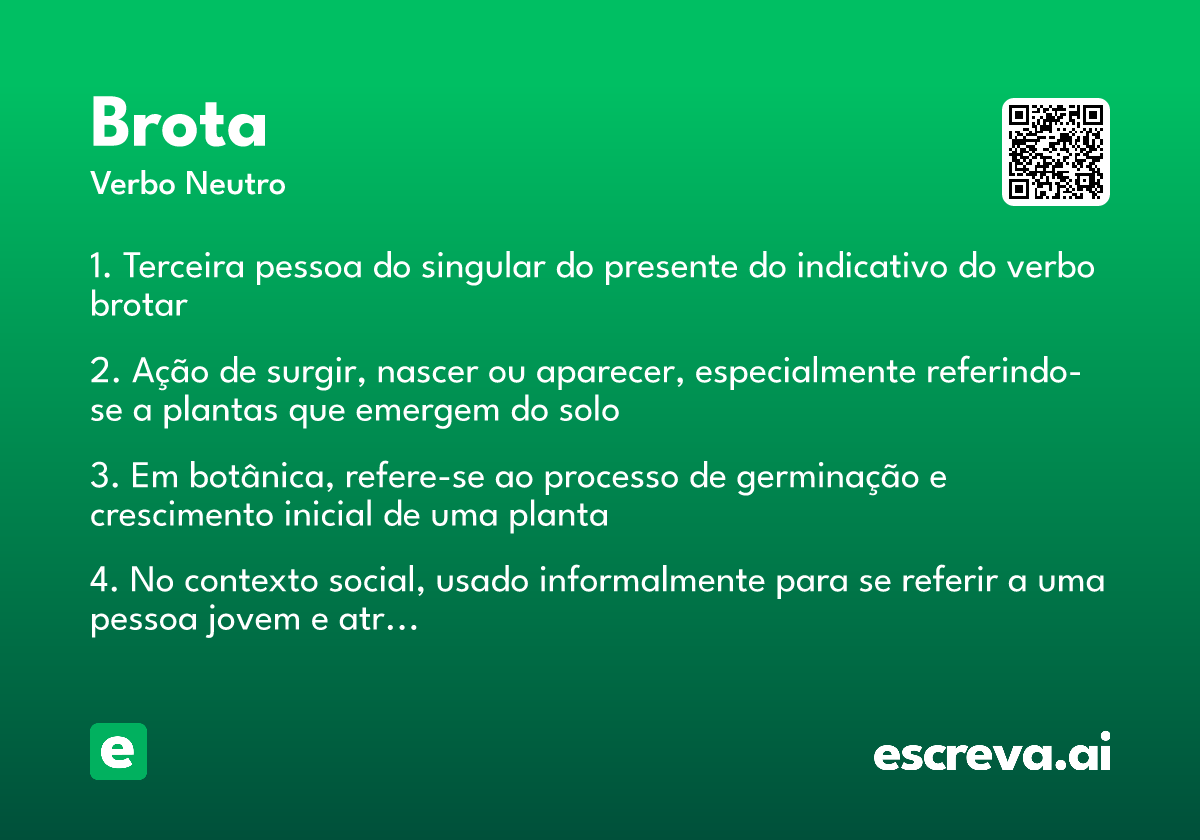 Brota
Verbo Neutro

1. Terceira pessoa do singular do presente do indicativo do verbo brotar

2. Ação de surgir, nascer ou aparecer, especialmente referindo-se a plantas que emergem do solo

3. Em botânica, refere-se ao processo de germinação e crescimento inicial de uma planta

4. No contexto social, usado informalmente para se referir a uma pessoa jovem e atr...

e

escreva.ai